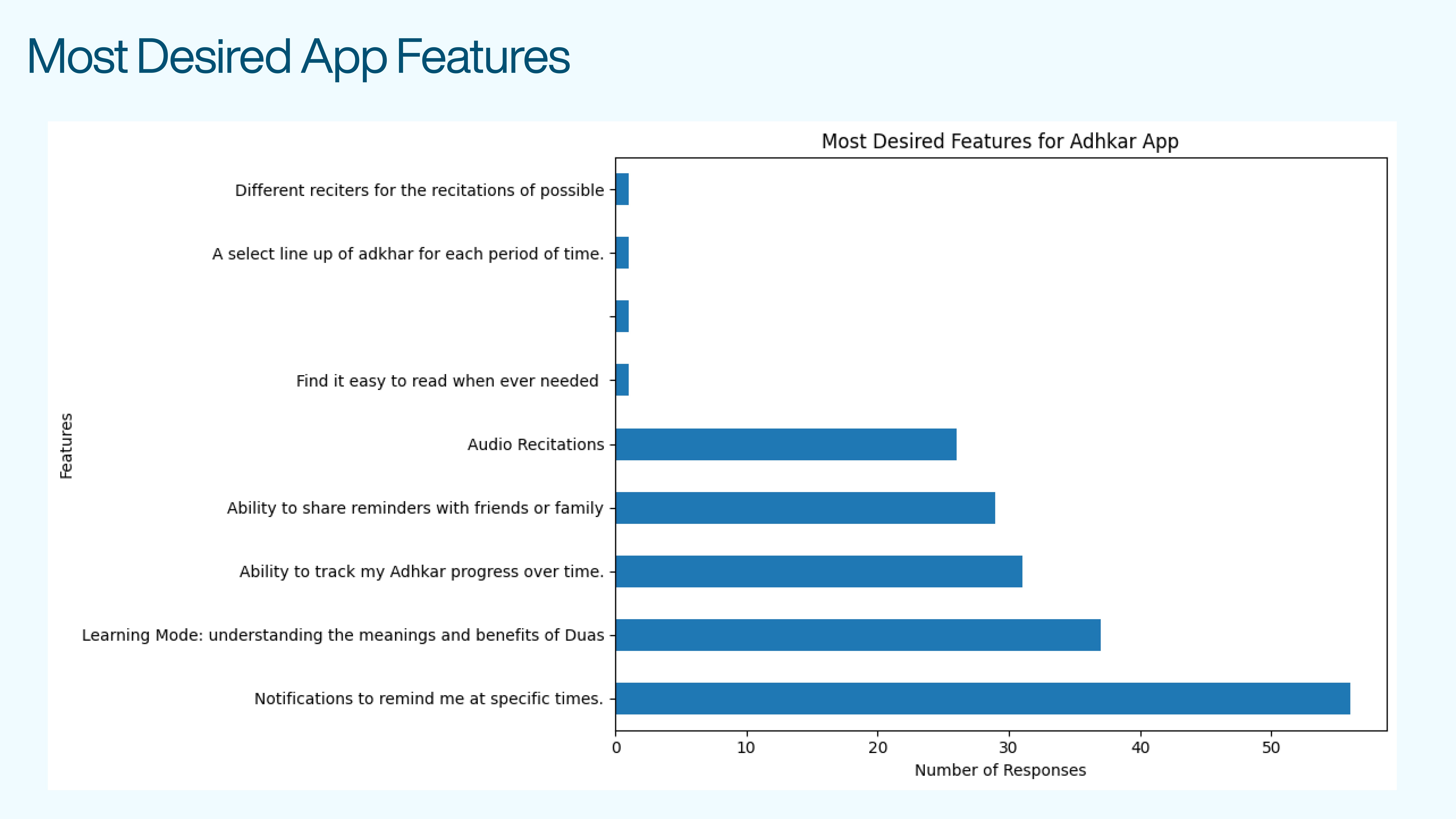 Most Desired App Features

Most Desired Features for Adhkar App

Features

Different reciters for the recitations of possible
A select line up of adkhar for each period of time.
Find it easy to read when ever needed
Audio Recitations
Ability to share reminders with friends or family
Ability to track my Adhkar progress over time.
Learning Mode: understanding the meanings and benefits of Duas
Notifications to remind me at specific times.

0 10 20 30 40 50

Number of Responses